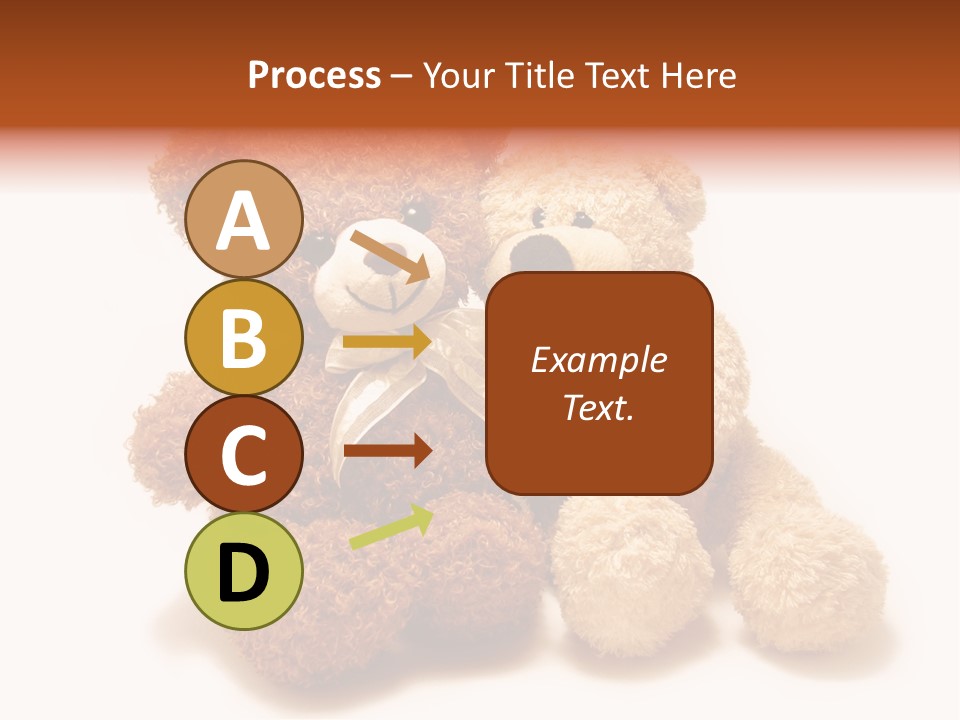 Process – Your Title Text Here

A

B

C

D

Example Text.